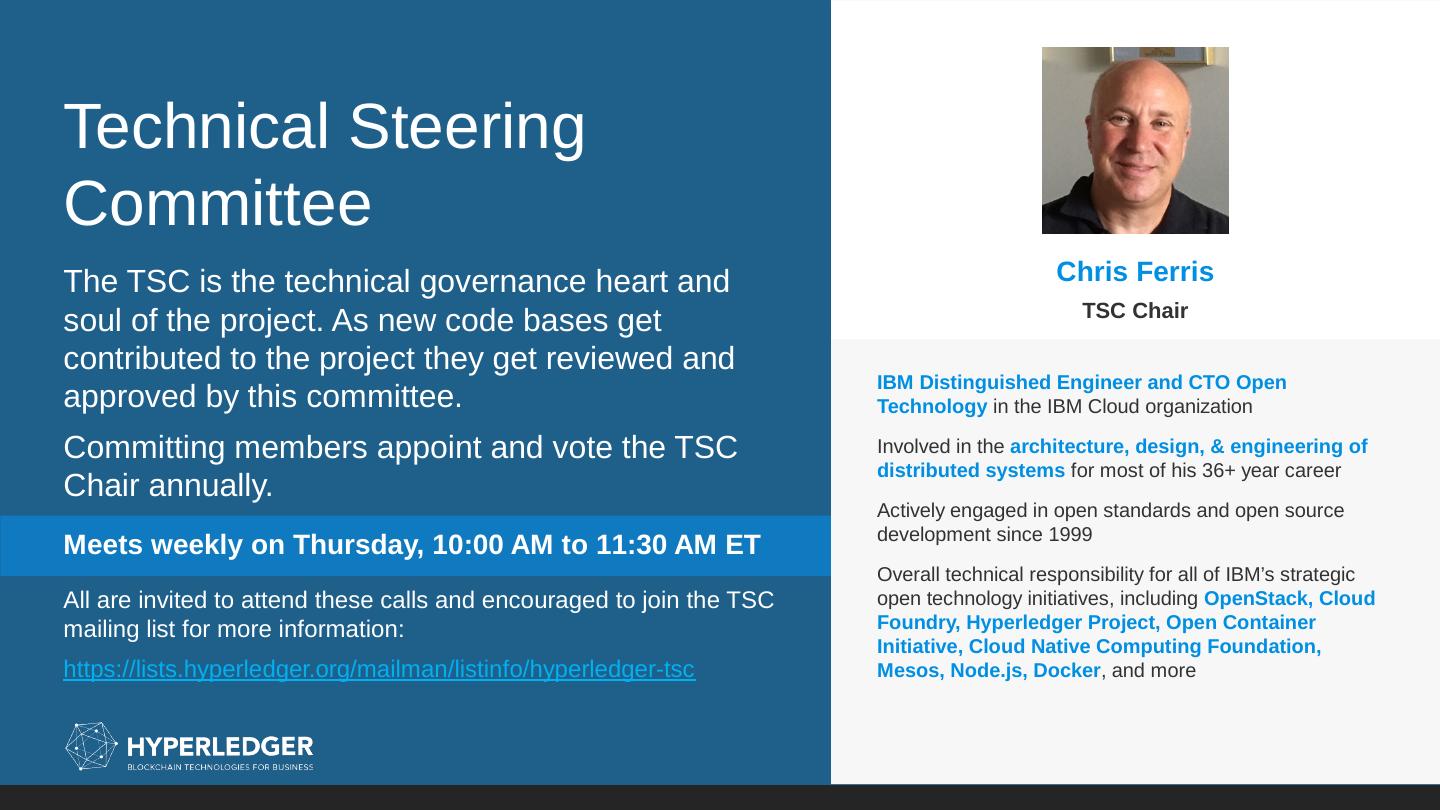 Technical Steering Committee

The TSC is the technical governance heart and soul of the project. As new code bases get contributed to the project they get reviewed and approved by this committee.

Committing members appoint and vote the TSC Chair annually.

Meets weekly on Thursday, 10:00 AM to 11:30 AM ET

All are invited to attend these calls and encouraged to join the TSC mailing list for more information:

https://lists.hyperledger.org/mailman/listinfo/hyperledger-tsc

HYPERLEDGER
BLOCKCHAIN TECHNOLOGIES FOR BUSINESS

Chris Ferris

TSC Chair

IBM Distinguished Engineer and CTO Open Technology in the IBM Cloud organization

Involved in the architecture, design, & engineering of distributed systems for most of his 36+ year career

Actively engaged in open standards and open source development since 1999

Overall technical responsibility for all of IBM's strategic open technology initiatives, including OpenStack, Cloud Foundry, Hyperledger Project, Open Container Initiative, Cloud Native Computing Foundation, Mesos, Node.js, Docker, and more